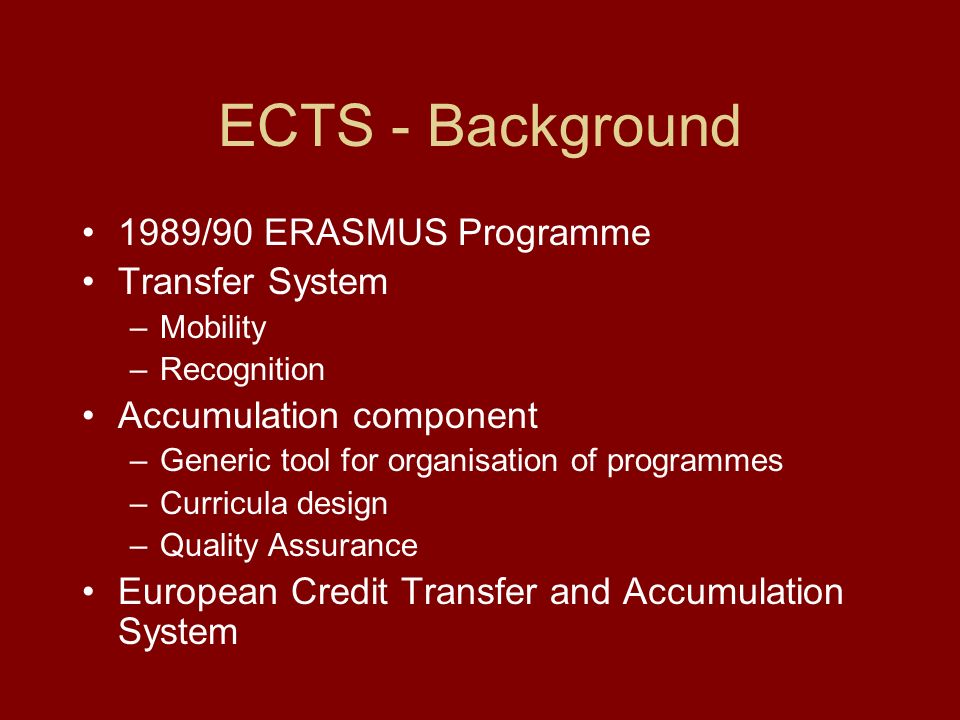 ECTS - Background

• 1989/90 ERASMUS Programme
• Transfer System
– Mobility
– Recognition
• Accumulation component
– Generic tool for organisation of programmes
– Curricula design
– Quality Assurance
• European Credit Transfer and Accumulation System